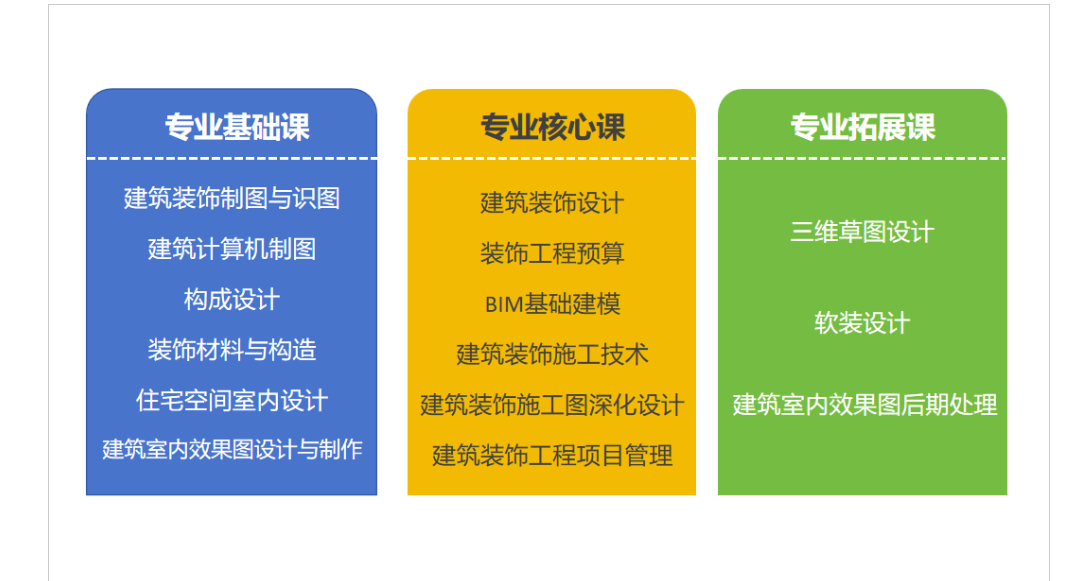 专业基础课

建筑装饰制图与识图
建筑计算机制图
构成设计
装饰材料与构造
住宅空间室内设计
建筑室内效果图设计与制作

专业核心课

建筑装饰设计
装饰工程预算
BIM基础建模
建筑装饰施工技术
建筑装饰施工图深化设计
建筑装饰工程项目管理

专业拓展课

三维草图设计
软装设计
建筑室内效果图后期处理